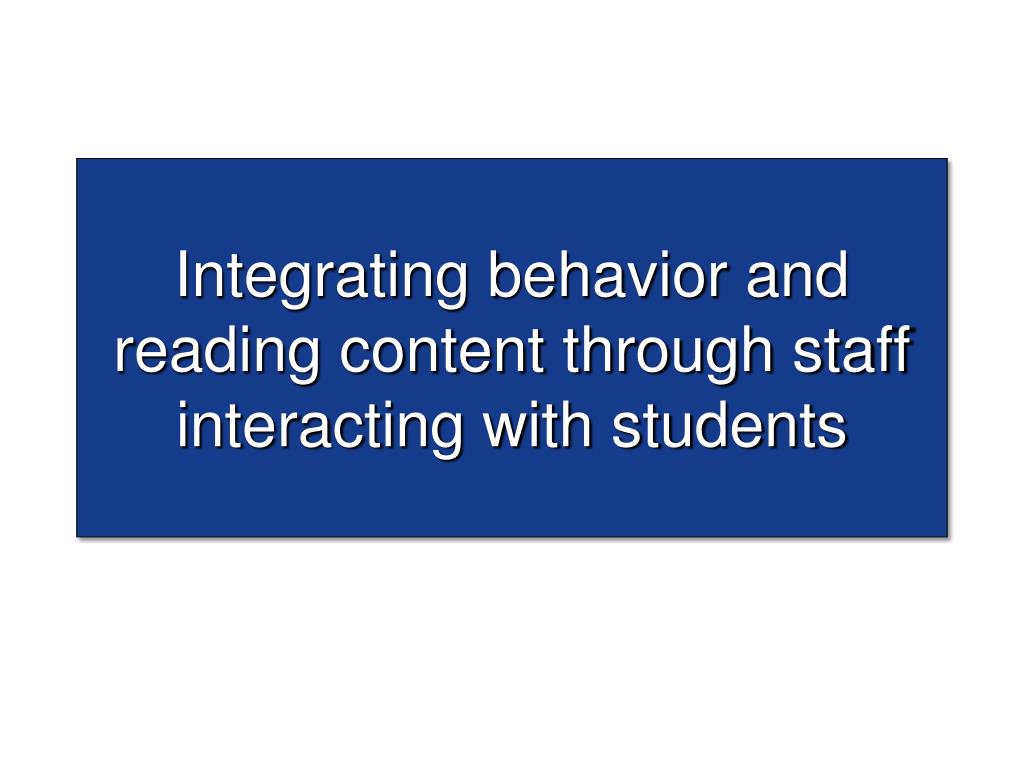 Integrating behavior and reading content through staff interacting with students